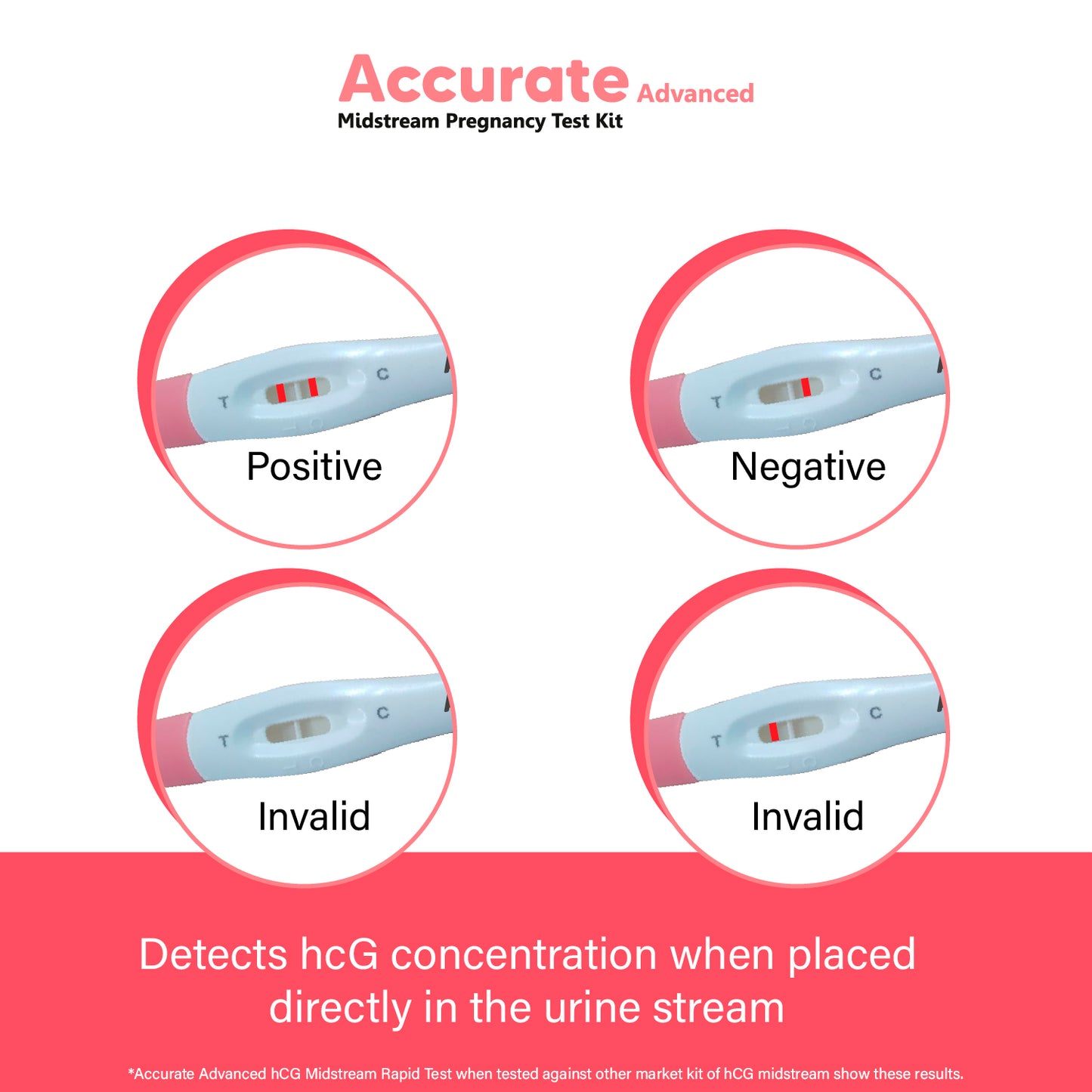 Accurate Advanced
Midstream Pregnancy Test Kit

T C
Positive

T C
Negative

T C
Invalid

T C
Invalid

Detects hcG concentration when placed directly in the urine stream

*Accurate Advanced hCG Midstream Rapid Test when tested against other market kit of hCG midstream show these results.